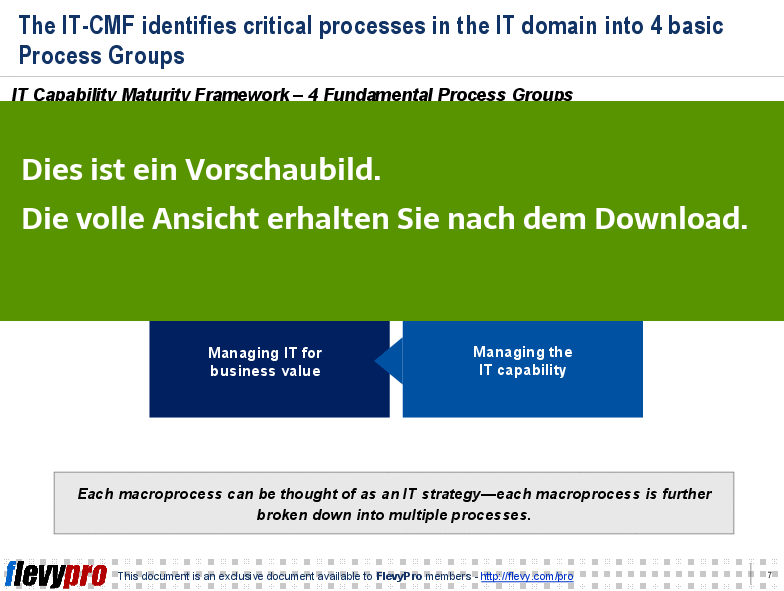 The IT-CMF identifies critical processes in the IT domain into 4 basic Process Groups

IT Capability Maturity Framework – 4 Fundamental Process Groups

Dies ist ein Vorschaubild.

Die volle Ansicht erhalten Sie nach dem Download.

Managing IT for business value

Managing the IT capability

Each macroprocess can be thought of as an IT strategy—each macroprocess is further broken down into multiple processes.

flevypro

This document is an exclusive document available to FlevyPro members - http://flevy.com/pro

7